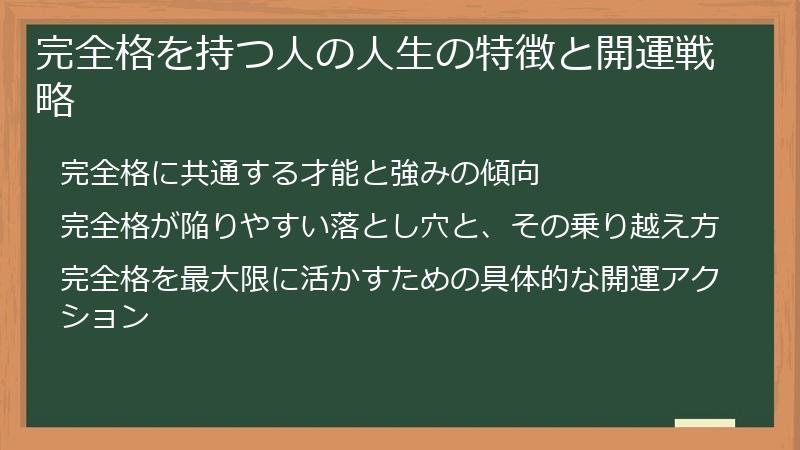 完全格を持つ人の人生の特徴と開運戦略

完全格に共通する才能と強みの傾向

完全格が陥りやすい落とし穴と、その乗り越え方

完全格を最大限に活かすための具体的な開運アクション